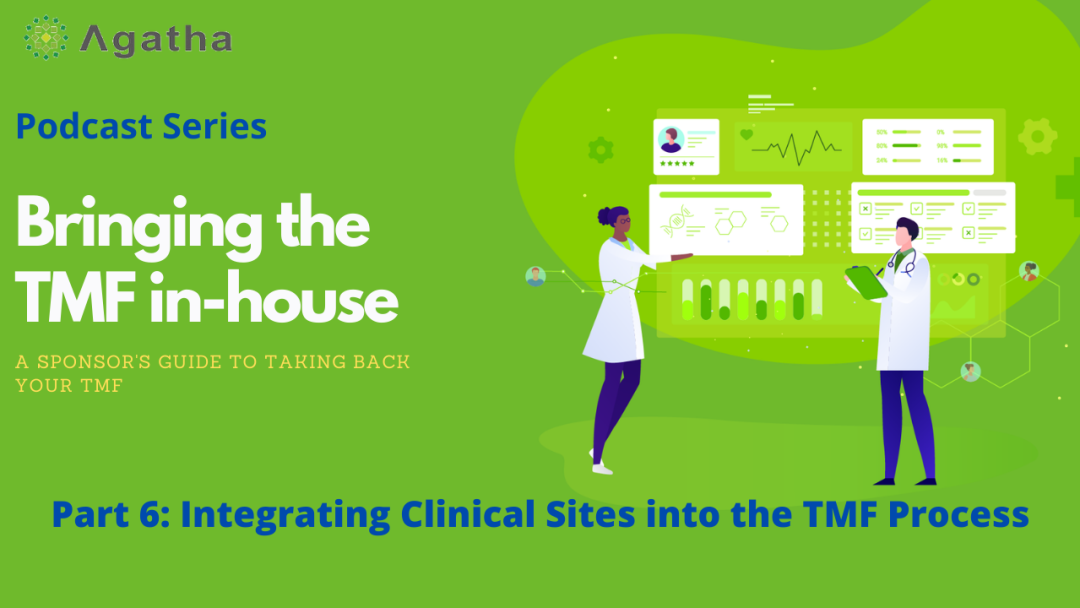 Agatha

Podcast Series

Bringing the TMF in-house

A SPONSOR'S GUIDE TO TAKING BACK YOUR TMF

Part 6: Integrating Clinical Sites into the TMF Process